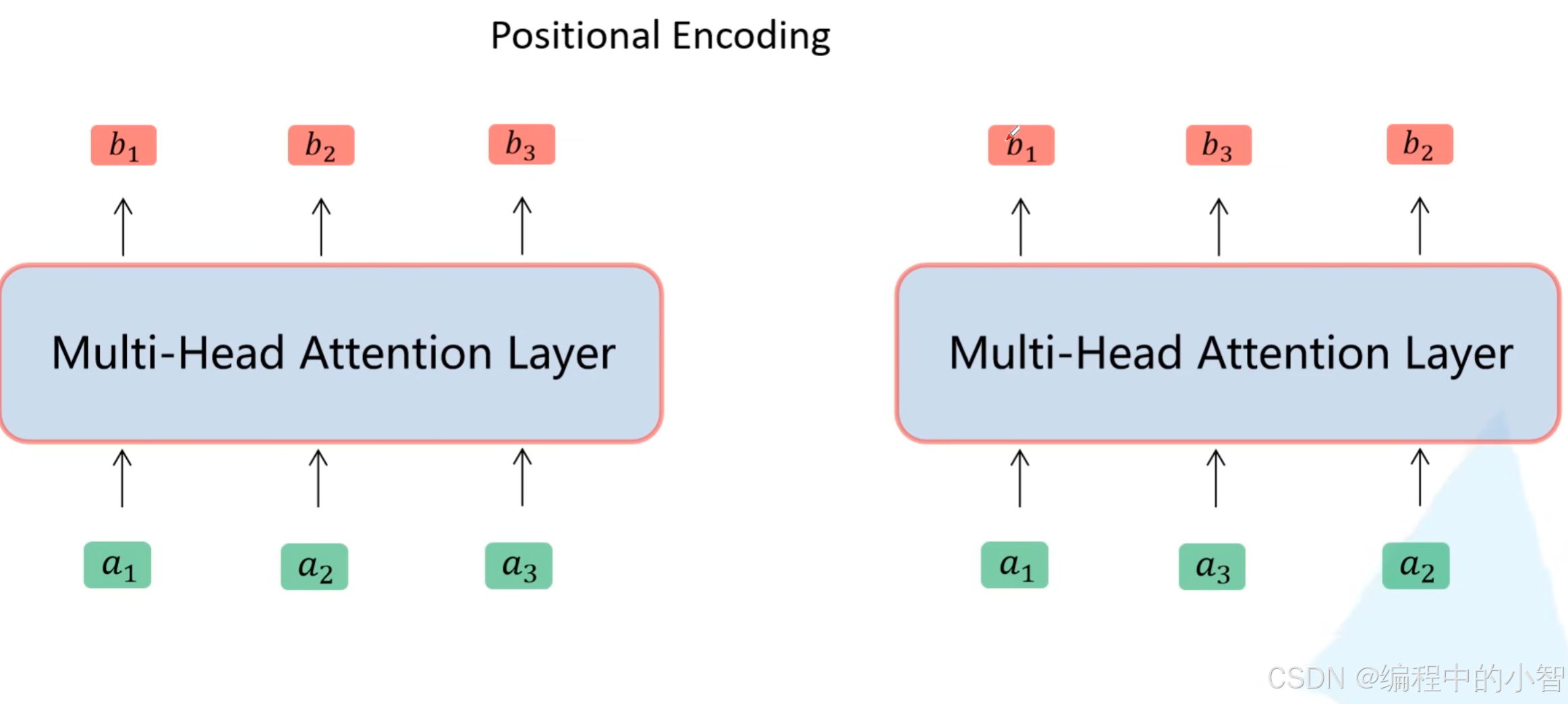 Positional Encoding

$b_1$ $b_2$ $b_3$

Multi-Head Attention Layer

$a_1$ $a_2$ $a_3$

$b_1$ $b_3$ $b_2$

Multi-Head Attention Layer

$a_1$ $a_3$ $a_2$

CSDN @编程中的小智